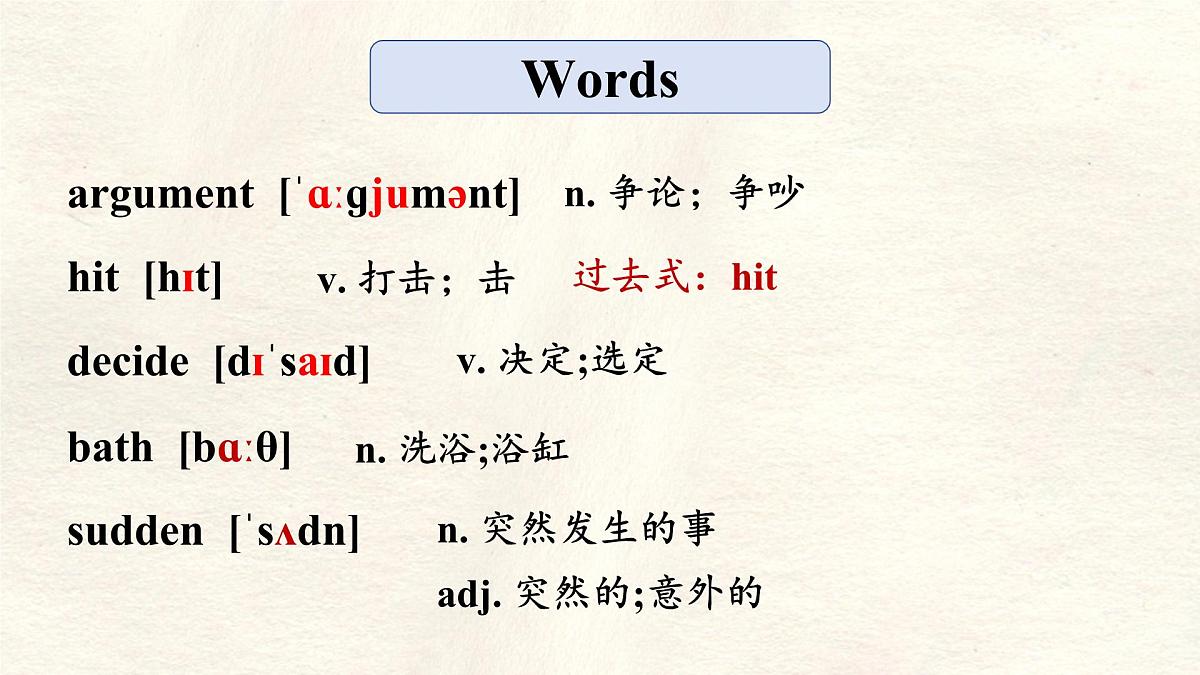 Words

argument [ˈɑːgjumənt] n. 争论；争吵

hit [hɪt] v. 打击；击 过去式：hit

decide [dɪˈsaɪd] v. 决定;选定

bath [bɑːθ] n. 洗浴;浴缸

sudden [ˈsʌdn] n. 突然发生的事
adj. 突然的;意外的